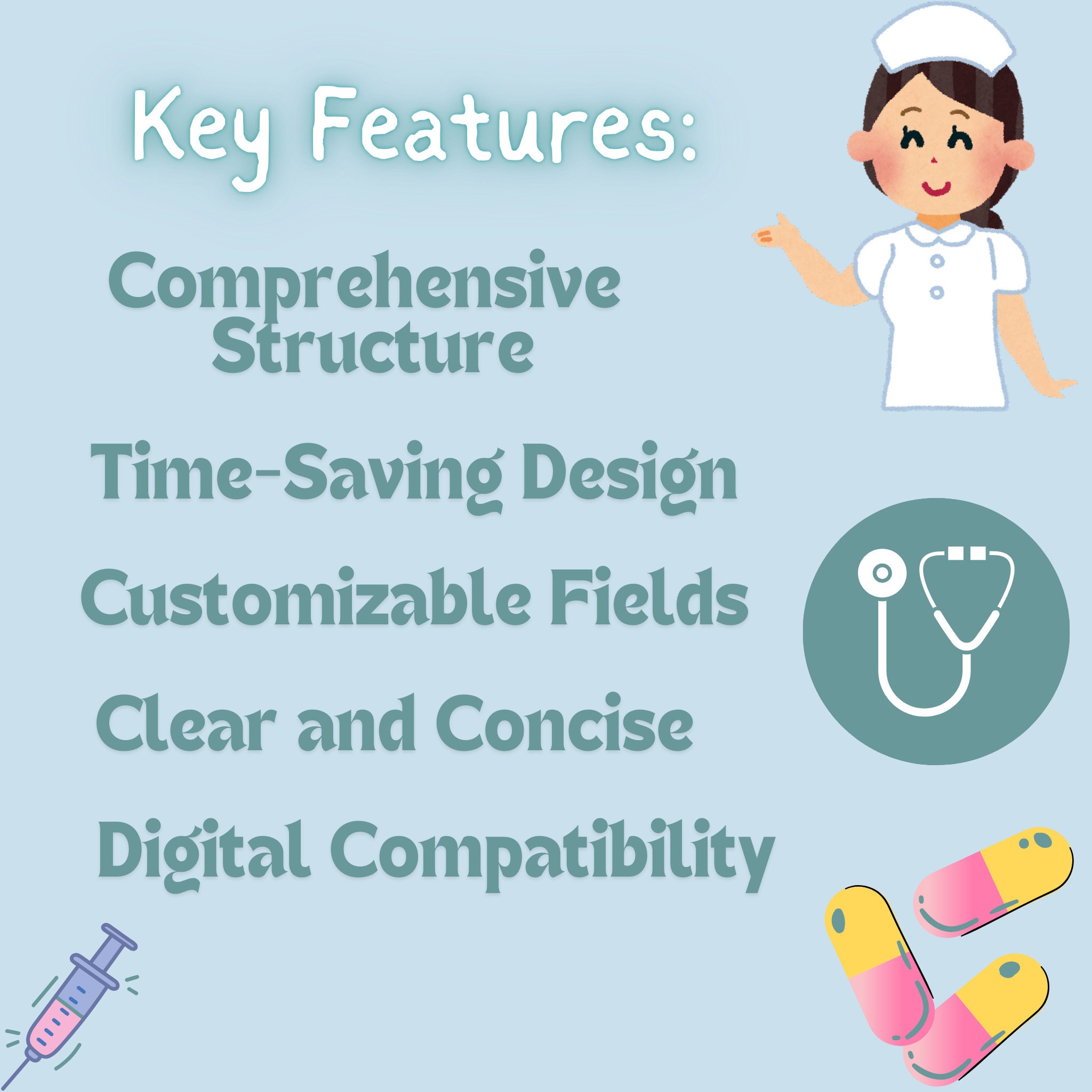 Key Features:

Comprehensive Structure

Time-Saving Design

Customizable Fields

Clear and Concise

Digital Compatibility